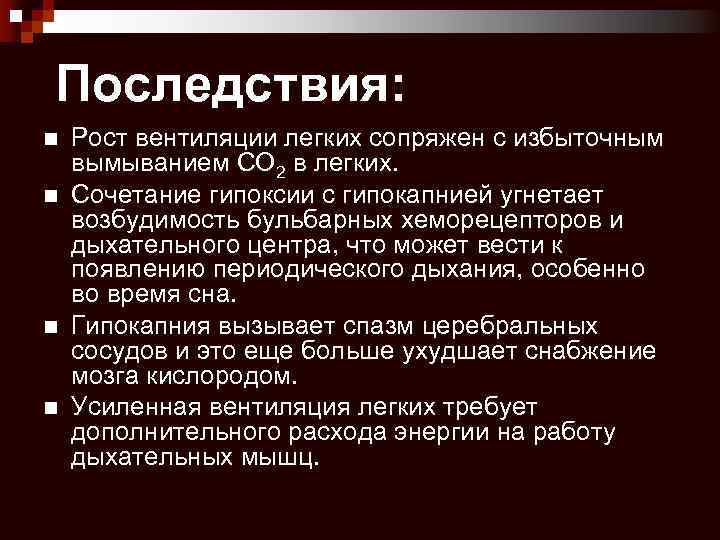 Последствия:

■ Рост вентиляции легких сопряжен с избыточным вымыванием $CO_2$ в легких.

■ Сочетание гипоксии с гипокапнией угнетает возбудимость бульбарных хеморецепторов и дыхательного центра, что может вести к появлению периодического дыхания, особенно во время сна.

■ Гипокапния вызывает спазм церебральных сосудов и это еще больше ухудшает снабжение мозга кислородом.

■ Усиленная вентиляция легких требует дополнительного расхода энергии на работу дыхательных мышц.